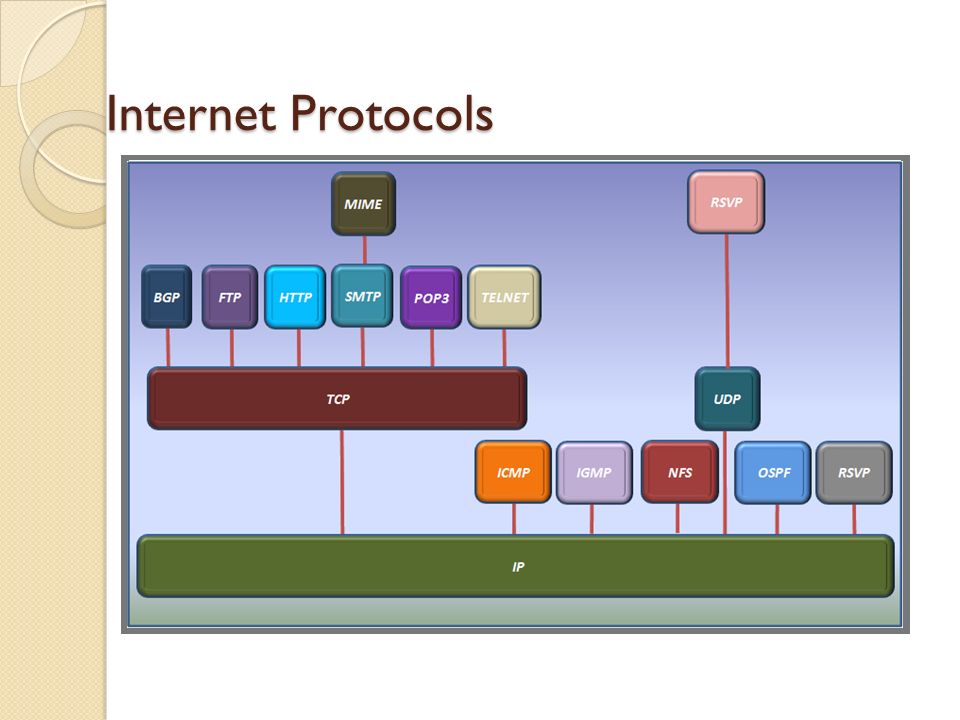 Internet Protocols

MIME

RSVP

BGP

FTP

HTTP

SMTP

POP3

TELNET

TCP

UDP

ICMP

IGMP

NFS

OSPF

RSVP

IP